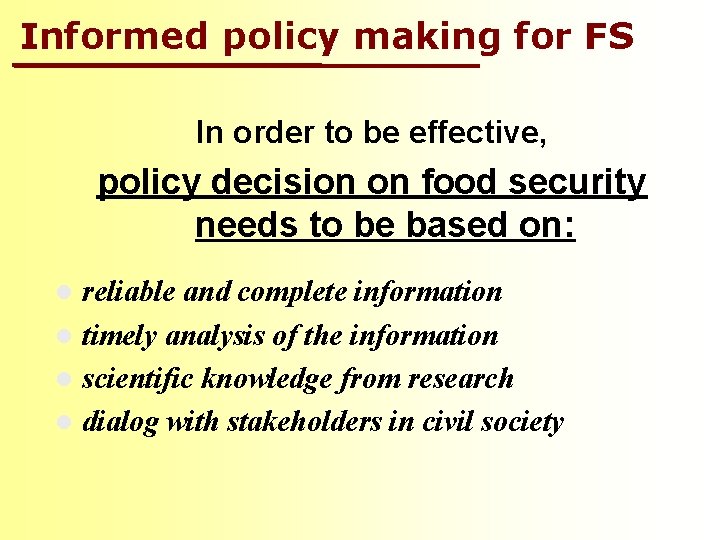 Informed policy making for FS

In order to be effective,

policy decision on food security needs to be based on:

- reliable and complete information
- timely analysis of the information
- scientific knowledge from research
- dialog with stakeholders in civil society